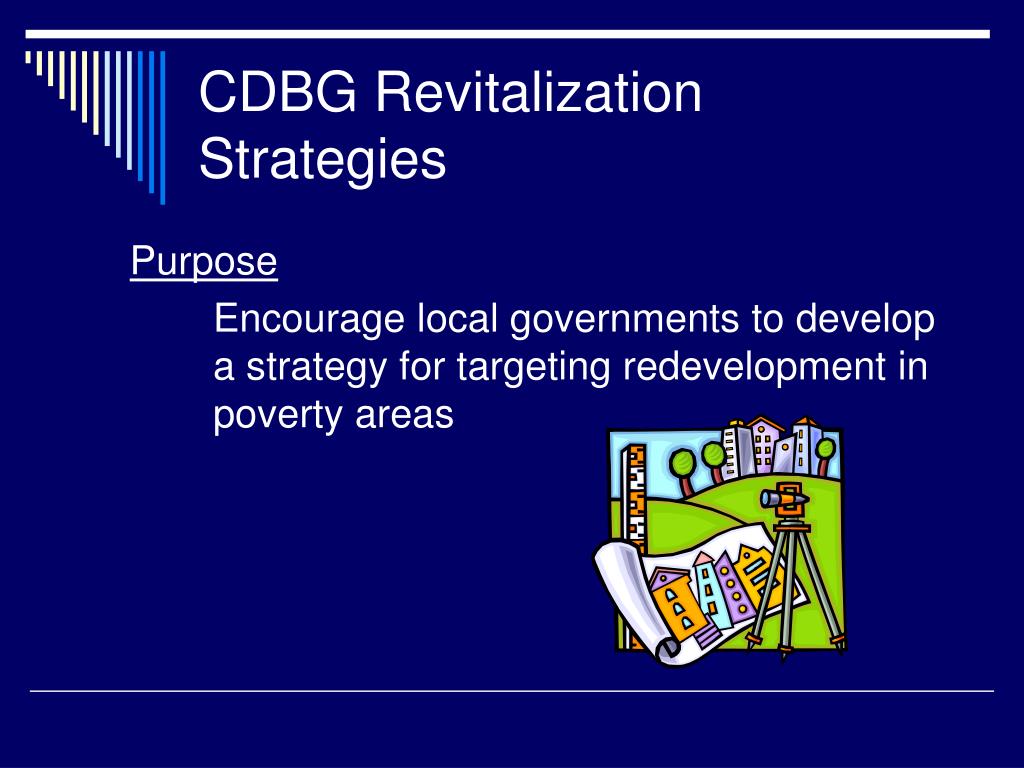 CDBG Revitalization Strategies

Purpose

Encourage local governments to develop a strategy for targeting redevelopment in poverty areas